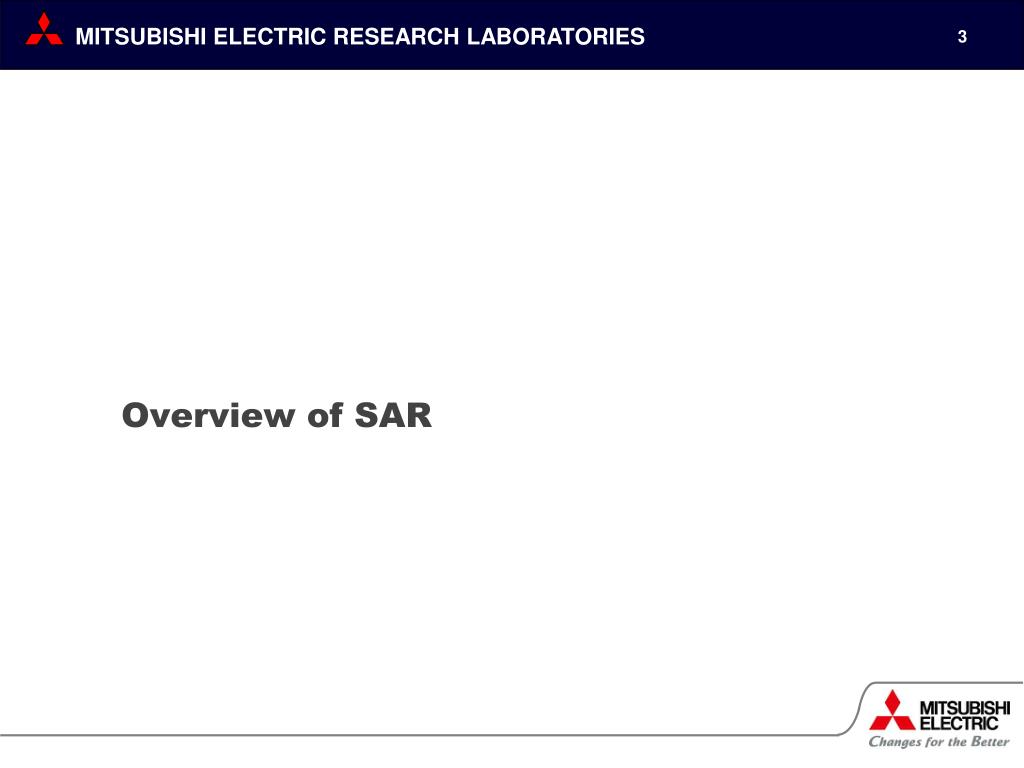 MITSUBISHI ELECTRIC RESEARCH LABORATORIES

3

Overview of SAR

MITSUBISHI ELECTRIC

Changes for the Better